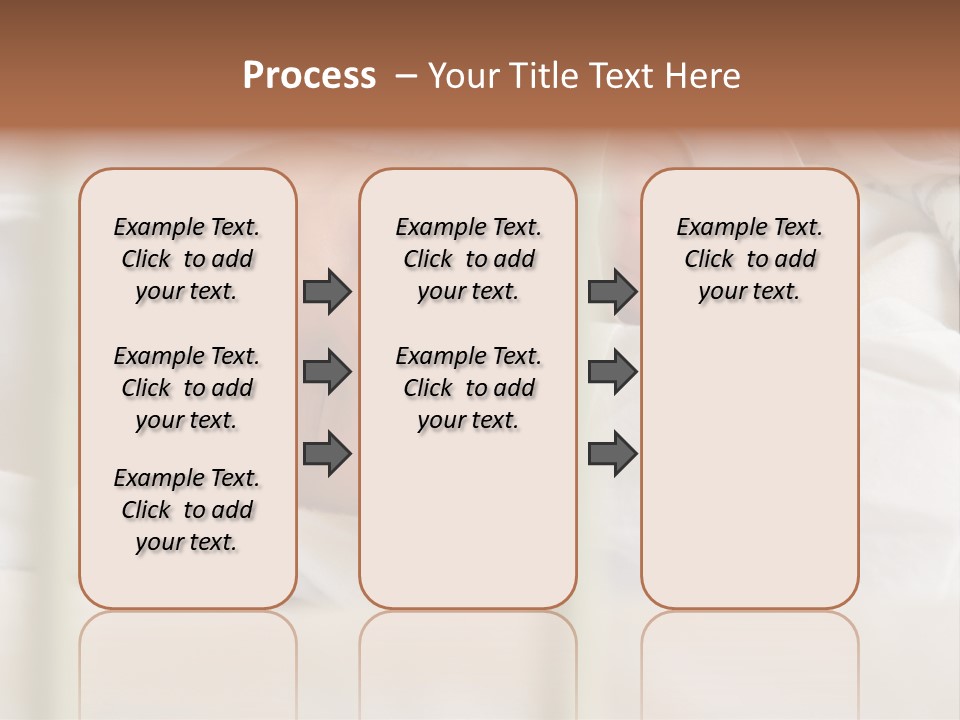 Process – Your Title Text Here

Example Text. Click to add your text.

Example Text. Click to add your text.

Example Text. Click to add your text.

Example Text. Click to add your text.

Example Text. Click to add your text.

Example Text. Click to add your text.